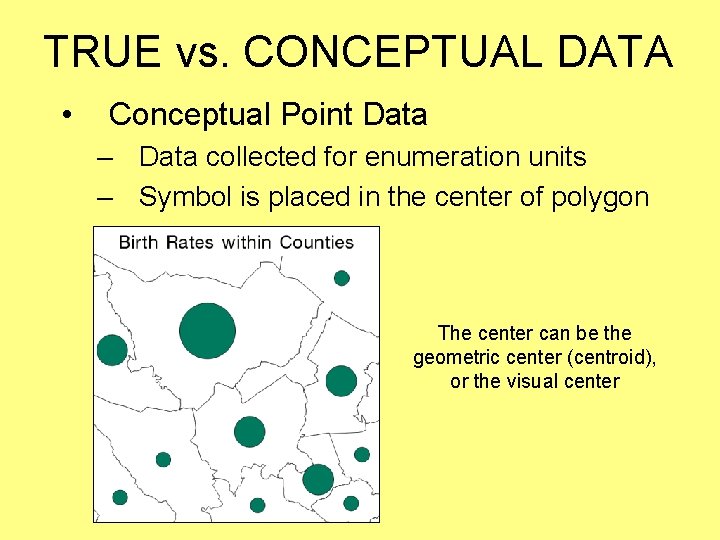 TRUE vs. CONCEPTUAL DATA

• Conceptual Point Data
– Data collected for enumeration units
– Symbol is placed in the center of polygon

Birth Rates within Counties

The center can be the geometric center (centroid), or the visual center